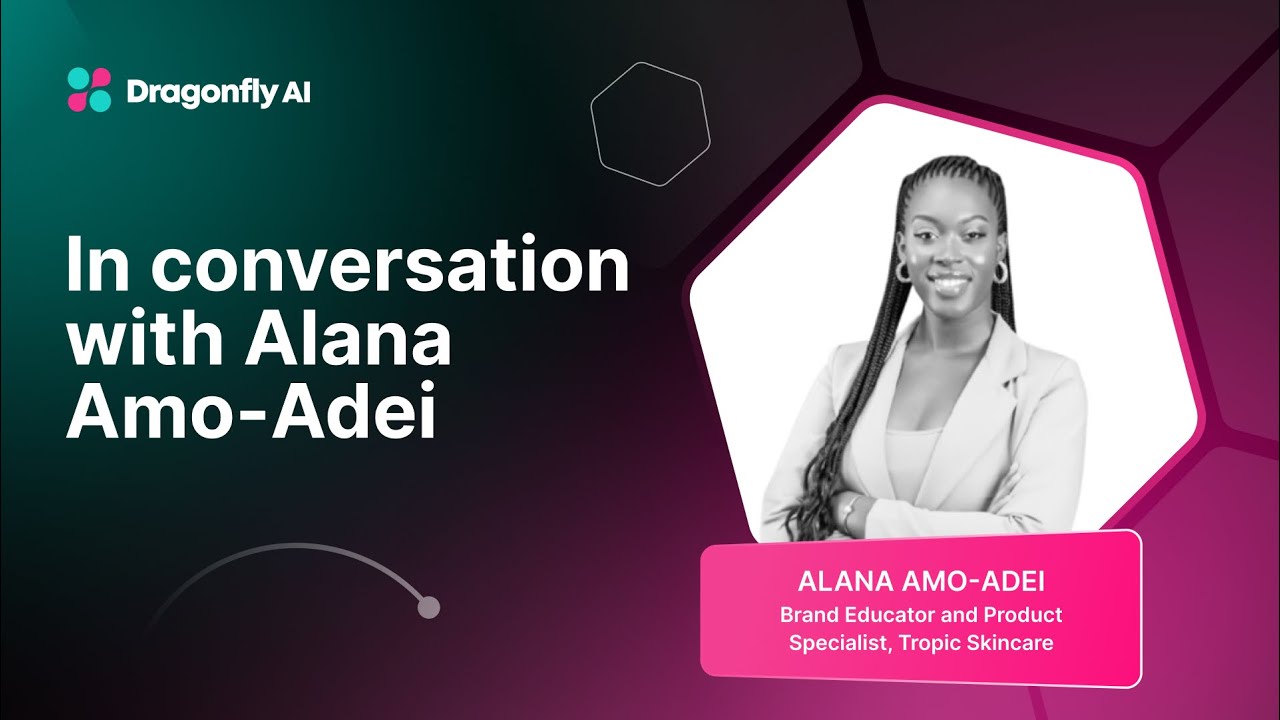 Dragonfly AI

In conversation with Alana Amo-Adei

ALANA AMO-ADEI
Brand Educator and Product Specialist, Tropic Skincare